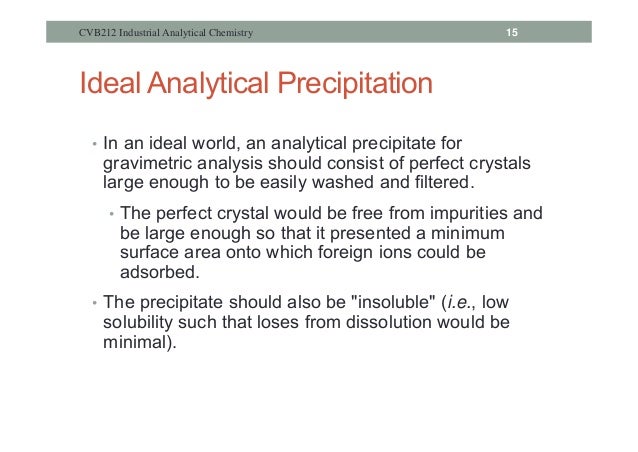 CVB212 Industrial Analytical Chemistry 15

Ideal Analytical Precipitation

• In an ideal world, an analytical precipitate for gravimetric analysis should consist of perfect crystals large enough to be easily washed and filtered.

• The perfect crystal would be free from impurities and be large enough so that it presented a minimum surface area onto which foreign ions could be adsorbed.

• The precipitate should also be "insoluble" (i.e., low solubility such that loses from dissolution would be minimal).